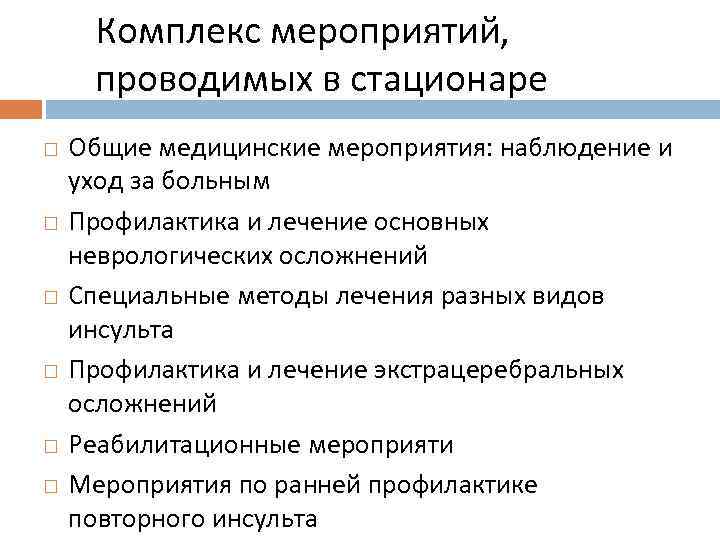 Комплекс мероприятий, проводимых в стационаре

□ Общие медицинские мероприятия: наблюдение и уход за больным

□ Профилактика и лечение основных неврологических осложнений

□ Специальные методы лечения разных видов инсульта

□ Профилактика и лечение экстрацеребральных осложнений

□ Реабилитационные мероприяти

□ Мероприятия по ранней профилактике повторного инсульта